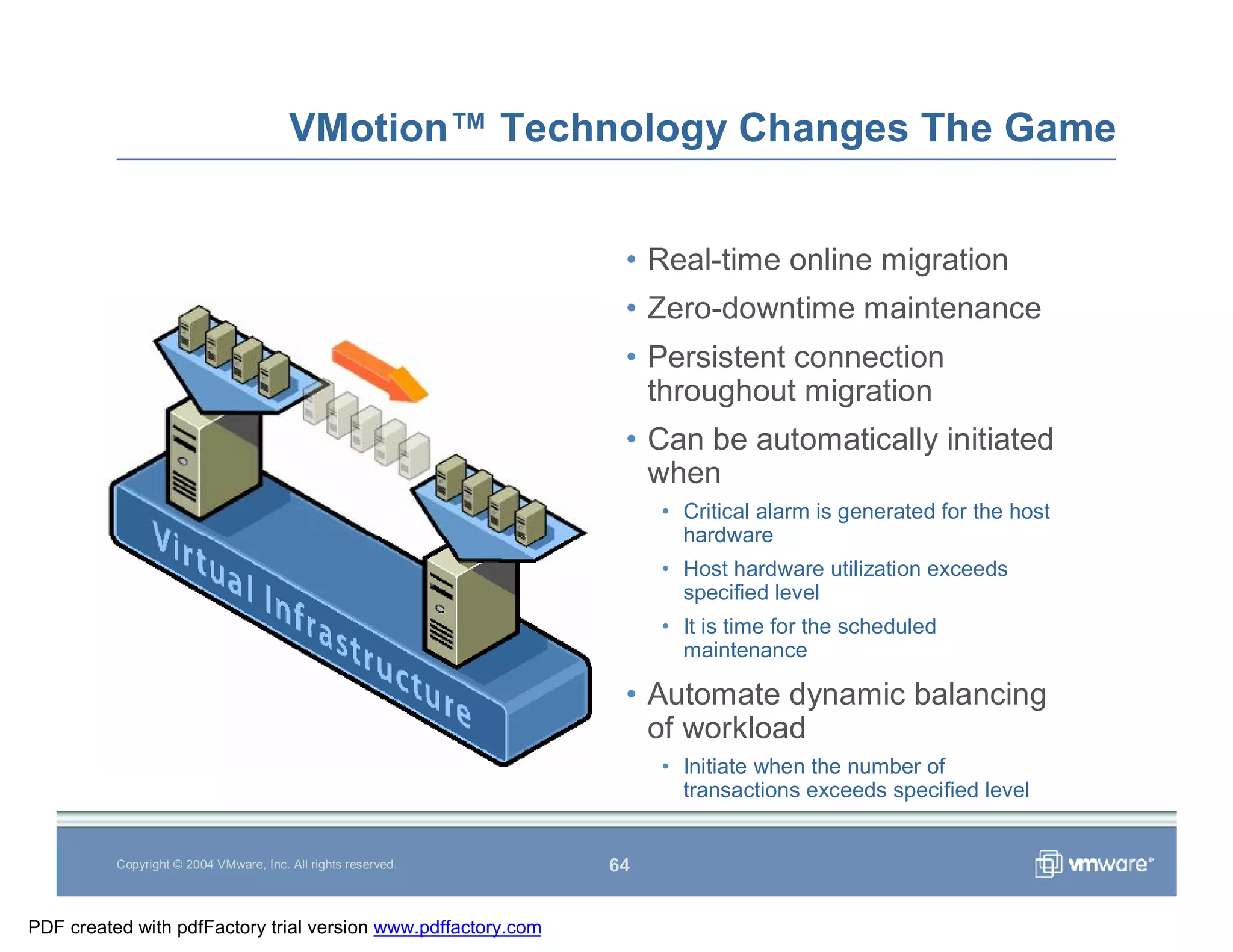 VMotion™ Technology Changes The Game

Virtual Infrastructure

• Real-time online migration
• Zero-downtime maintenance
• Persistent connection throughout migration
• Can be automatically initiated when
  • Critical alarm is generated for the host hardware
  • Host hardware utilization exceeds specified level
  • It is time for the scheduled maintenance
• Automate dynamic balancing of workload
  • Initiate when the number of transactions exceeds specified level

Copyright © 2004 VMware, Inc. All rights reserved.

64

vmware®

PDF created with pdfFactory trial version www.pdffactory.com